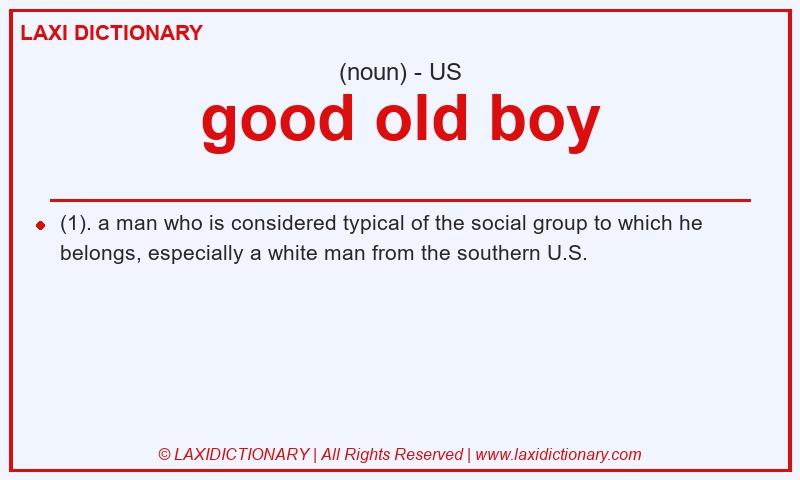 LAXI DICTIONARY

(noun) - US

good old boy

(1). a man who is considered typical of the social group to which he belongs, especially a white man from the southern U.S.

© LAXIDICTIONARY | All Rights Reserved | www.laxidictionary.com